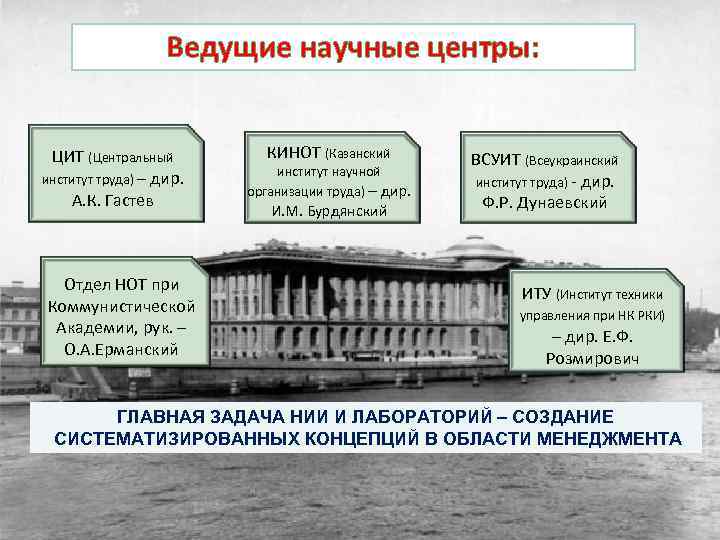 Ведущие научные центры:

ЦИТ (Центральный институт труда) – дир. А.К. Гастев

КИНОТ (Казанский институт научной организации труда) – дир. И.М. Бурдянский

ВСУИТ (Всеукраинский институт труда) - дир. Ф.Р. Дунаевский

Отдел НОТ при Коммунистической Академии, рук. – О.А.Ерманский

ИТУ (Институт техники управления при НК РКИ) – дир. Е.Ф. Розмирович

ГЛАВНАЯ ЗАДАЧА НИИ И ЛАБОРАТОРИЙ – СОЗДАНИЕ СИСТЕМАТИЗИРОВАННЫХ КОНЦЕПЦИЙ В ОБЛАСТИ МЕНЕДЖМЕНТА